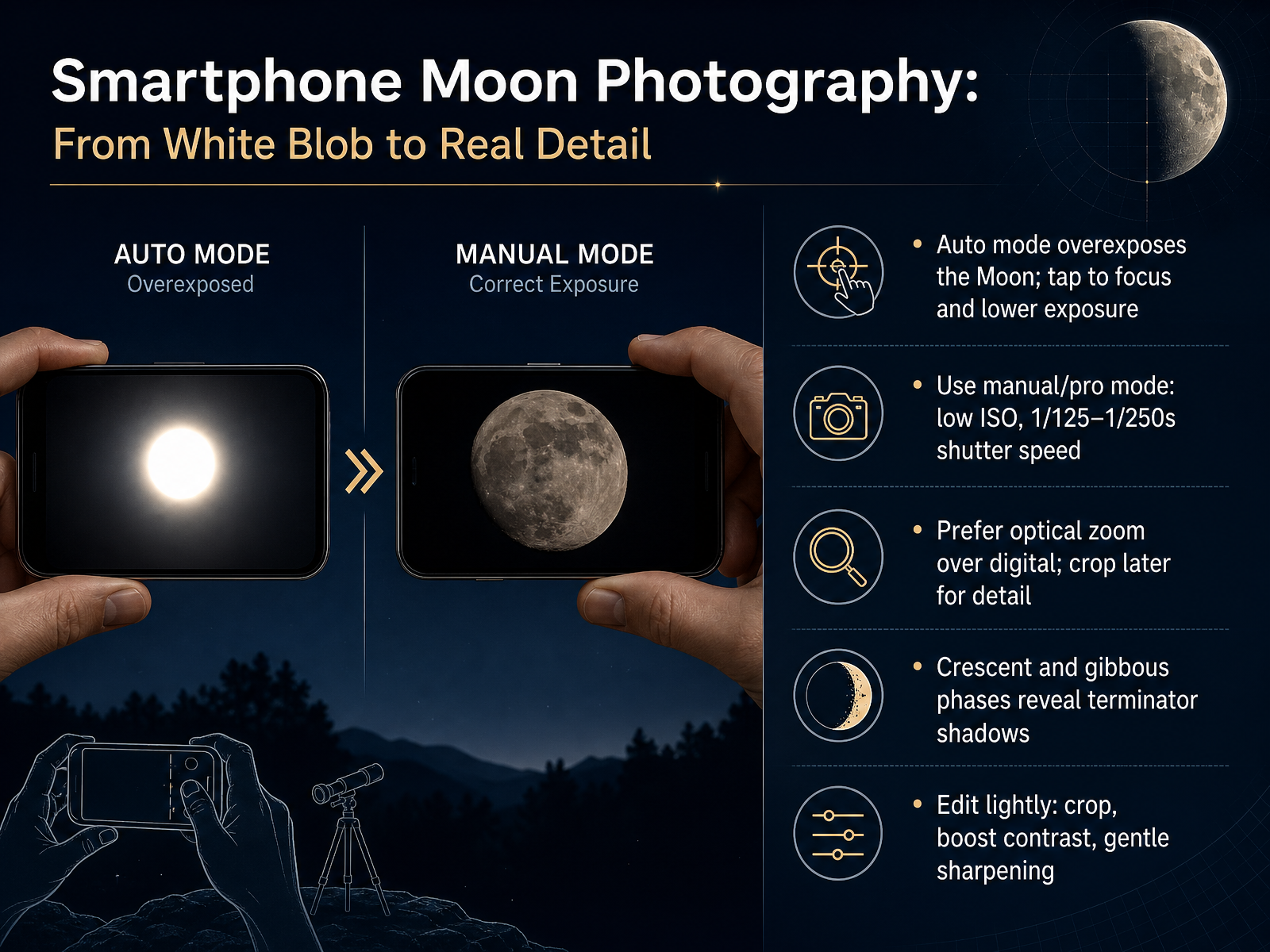 Smartphone Moon Photography:
From White Blob to Real Detail

AUTO MODE
Overexposed

MANUAL MODE
Correct Exposure

• Auto mode overexposes the Moon; tap to focus and lower exposure

• Use manual/pro mode: low ISO, 1/125–1/250s shutter speed

• Prefer optical zoom over digital; crop later for detail

• Crescent and gibbous phases reveal terminator shadows

• Edit lightly: crop, boost contrast, gentle sharpening